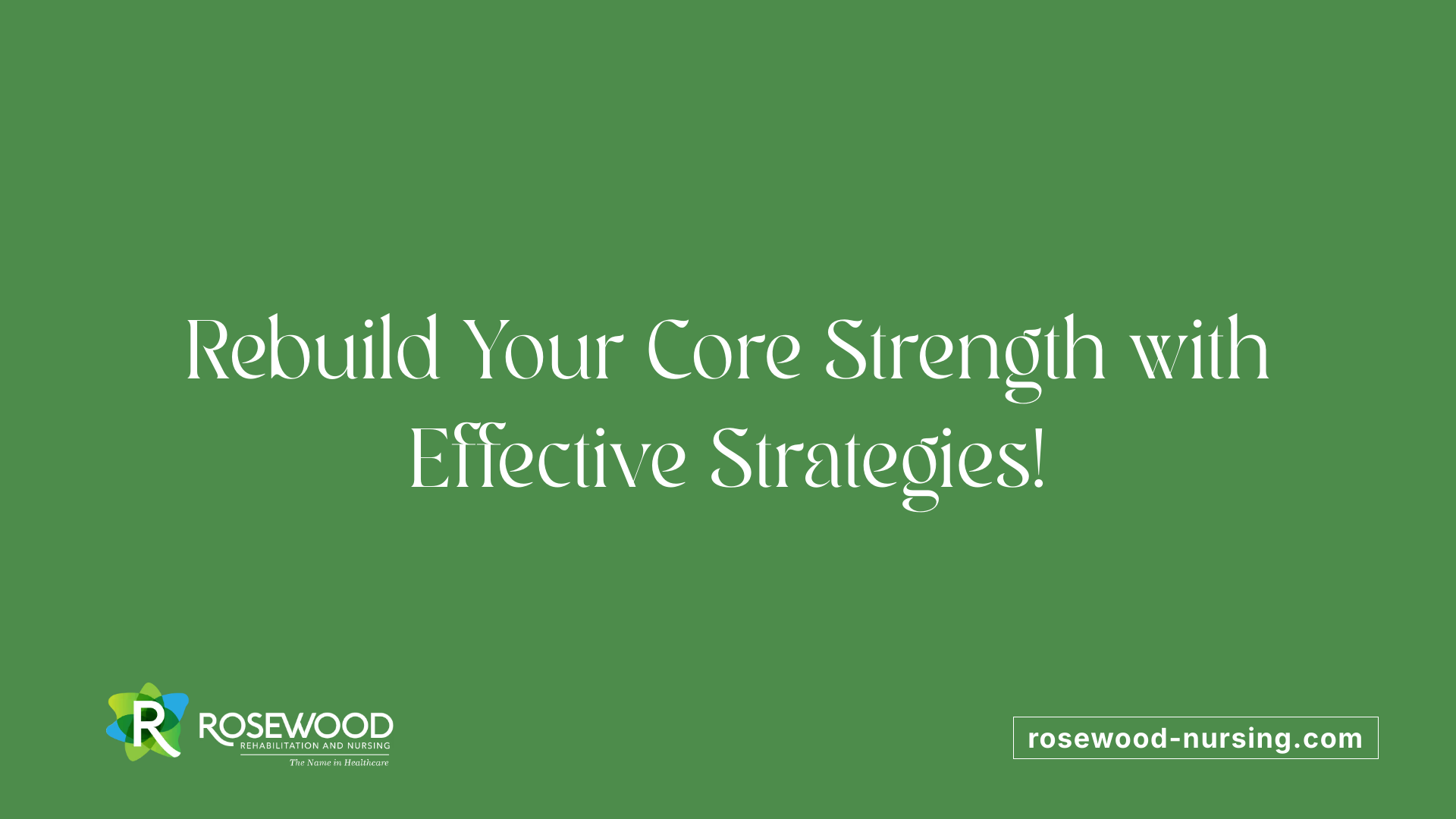 Rebuild Your Core Strength with Effective Strategies!

R ROSEWOOD
REHABILITATION AND NURSING
The Name in Healthcare

rosewood-nursing.com